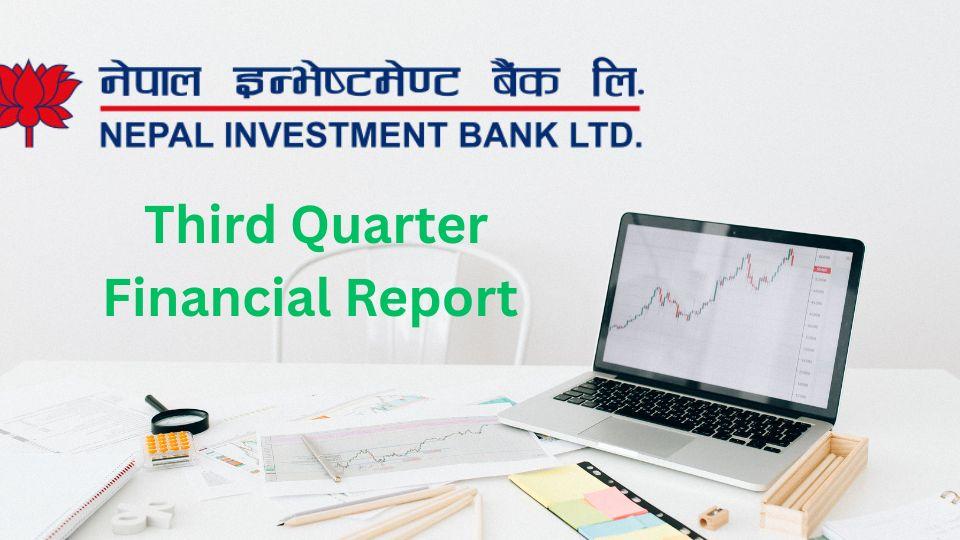 नेपाल इन्भेष्टमेण्ट बैंक लि.
NEPAL INVESTMENT BANK LTD.

Third Quarter
Financial Report